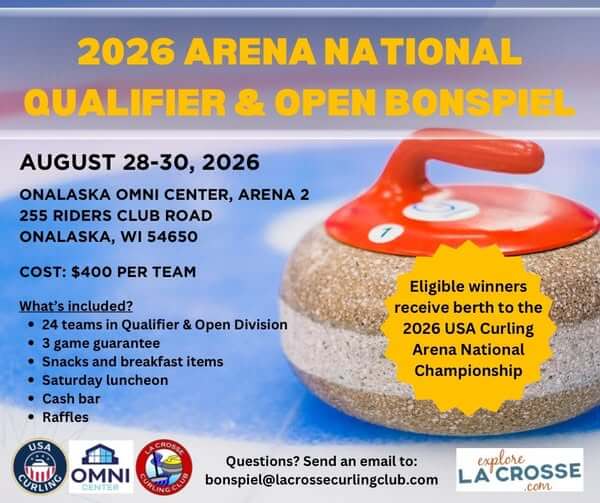 2026 ARENA NATIONAL QUALIFIER & OPEN BONSPIEL

AUGUST 28-30, 2026

ONALASKA OMNI CENTER, ARENA 2
255 RIDERS CLUB ROAD
ONALASKA, WI 54650

COST: $400 PER TEAM

What's included?
- 24 teams in Qualifier & Open Division
- 3 game guarantee
- Snacks and breakfast items
- Saturday luncheon
- Cash bar
- Raffles

1

Eligible winners receive berth to the 2026 USA Curling Arena National Championship

USA CURLING

OMNI CENTER

LA CROSSE CURLING CLUB

Questions? Send an email to:
bonspiel@lacrossecurlingclub.com

explore LA CROSSE .com